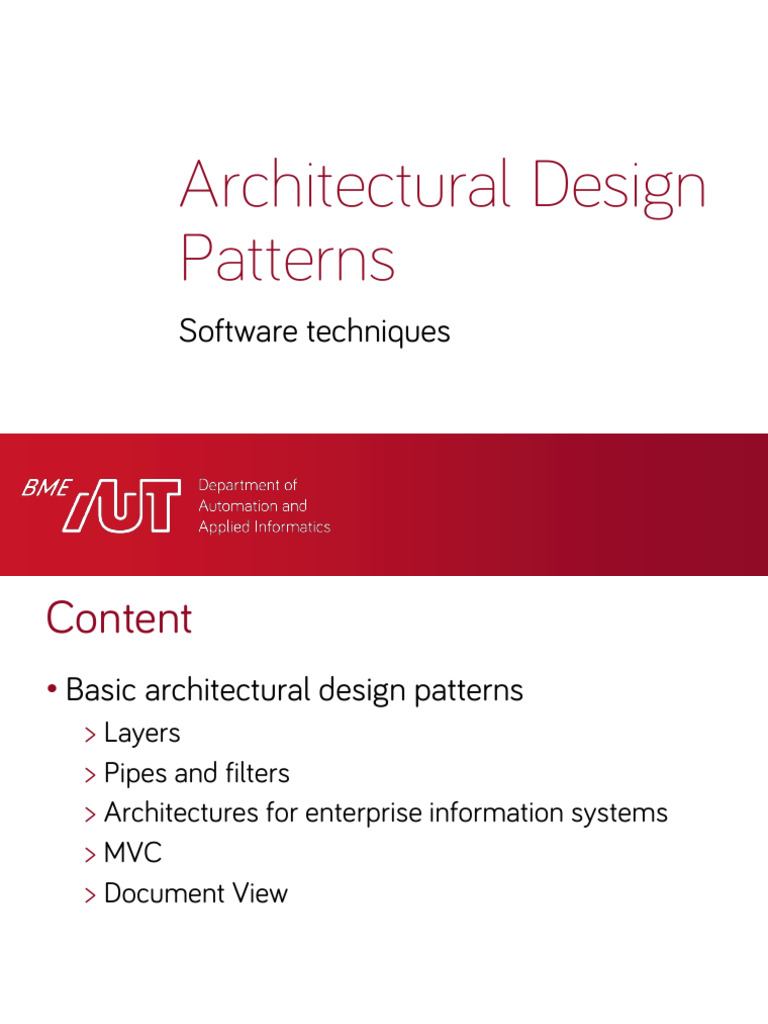 Architectural Design Patterns

Software techniques

BME AUT

Department of Automation and Applied Informatics

Content

• Basic architectural design patterns
> Layers
> Pipes and filters
> Architectures for enterprise information systems
> MVC
> Document View